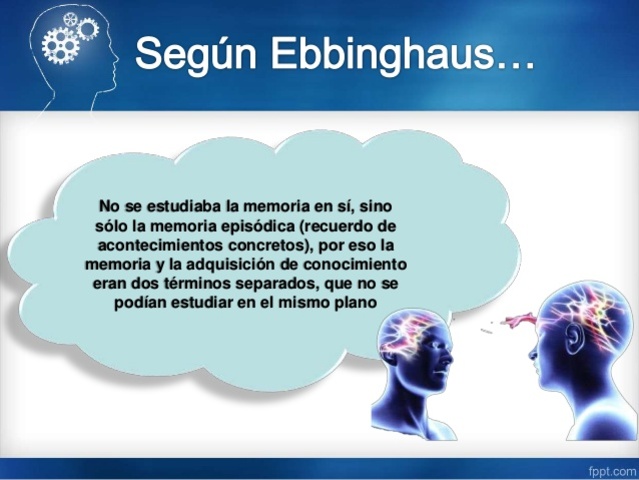 Según Ebbinghaus…

No se estudiaba la memoria en sí, sino sólo la memoria episódica (recuerdo de acontecimientos concretos), por eso la memoria y la adquisición de conocimiento eran dos términos separados, que no se podían estudiar en el mismo plano

fppt.com